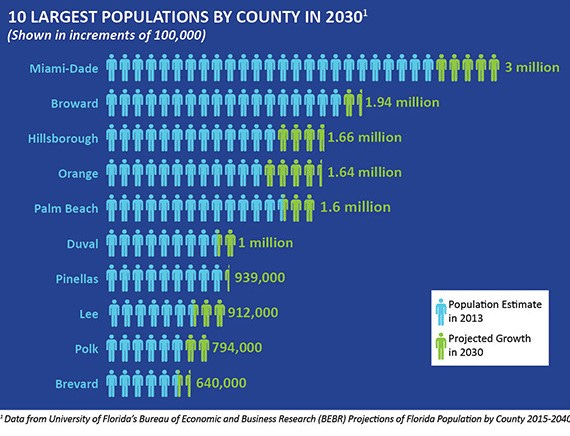 10 LARGEST POPULATIONS BY COUNTY IN 2030$^1$
(Shown in increments of 100,000)

Miami-Dade 3 million
Broward 1.94 million
Hillsborough 1.66 million
Orange 1.64 million
Palm Beach 1.6 million
Duval 1 million
Pinellas 939,000
Lee 912,000
Polk 794,000
Brevard 640,000

Population Estimate in 2013
Projected Growth in 2030

$^1$ Data from University of Florida's Bureau of Economic and Business Research (BEBR) Projections of Florida Population by County 2015-2040